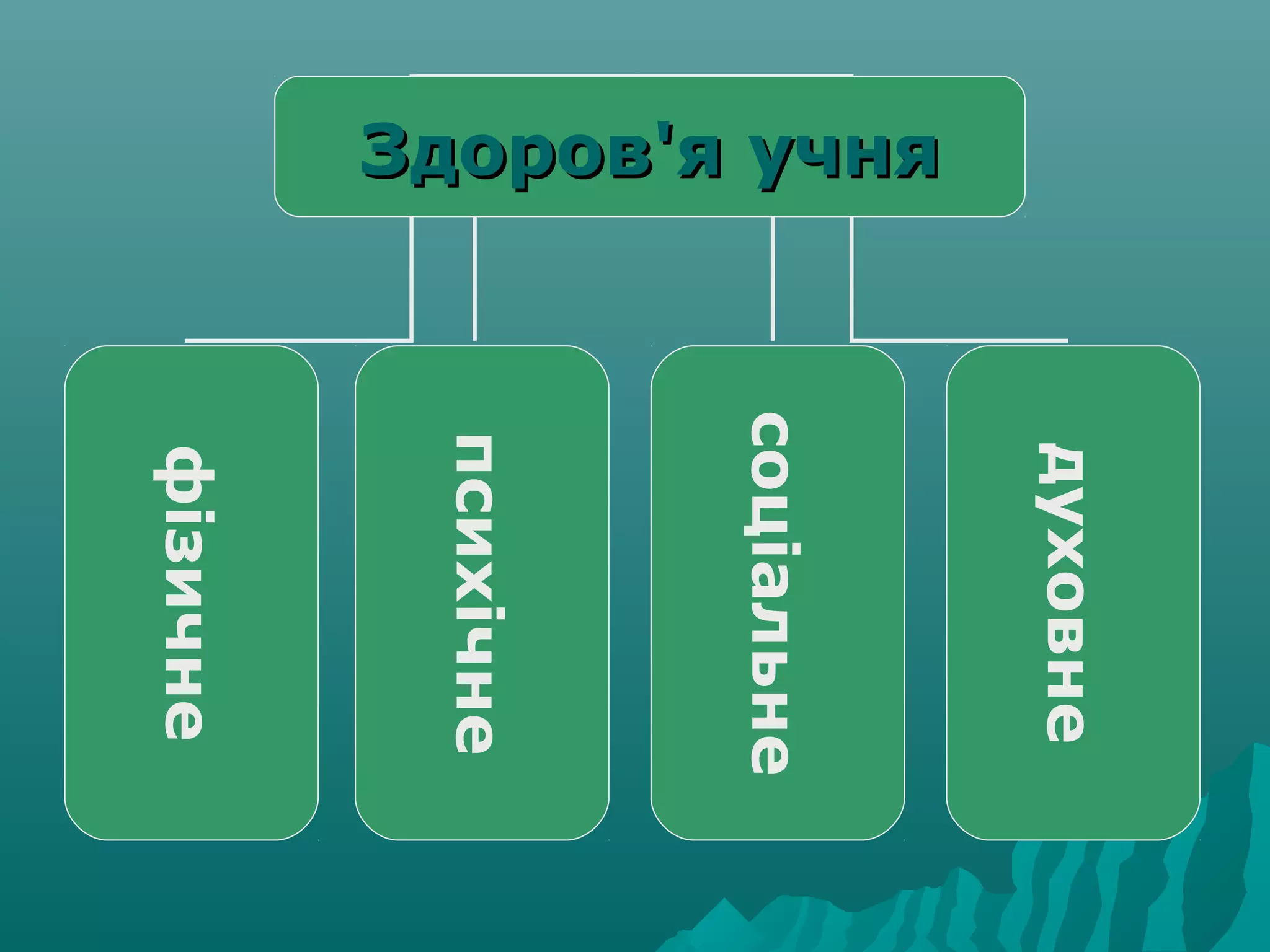 Здоров'я учня

фізичне

психічне

соціальне

духовне